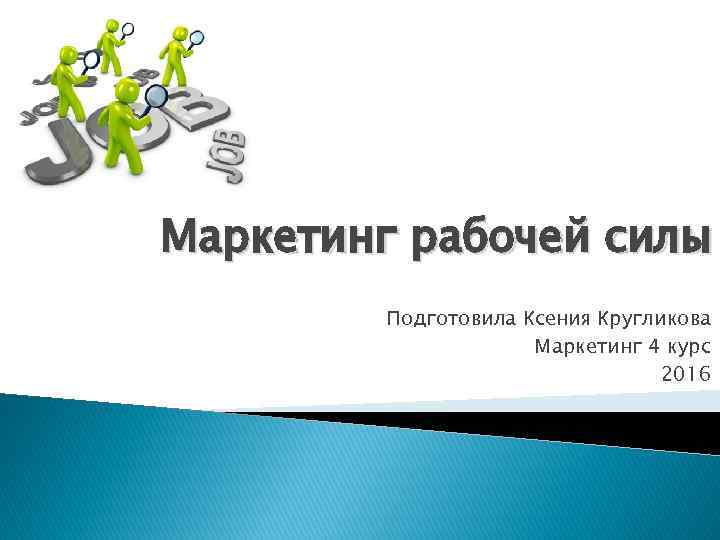 JOB
JOB
JOB
JOB

Маркетинг рабочей силы

Подготовила Ксения Кругликова
Маркетинг 4 курс
2016